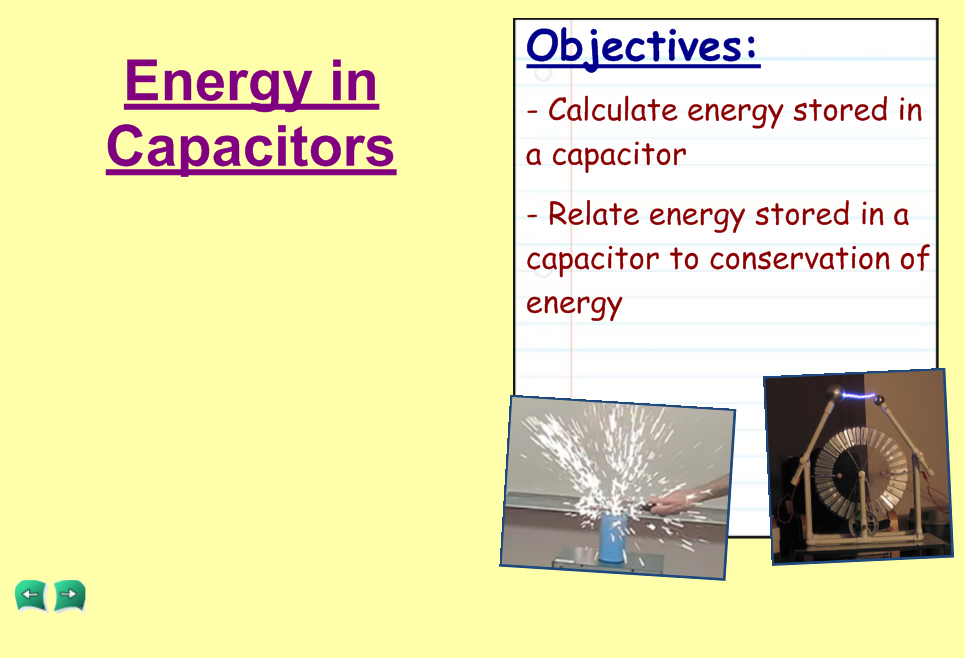 Energy in Capacitors

Objectives:

- Calculate energy stored in a capacitor

- Relate energy stored in a capacitor to conservation of energy